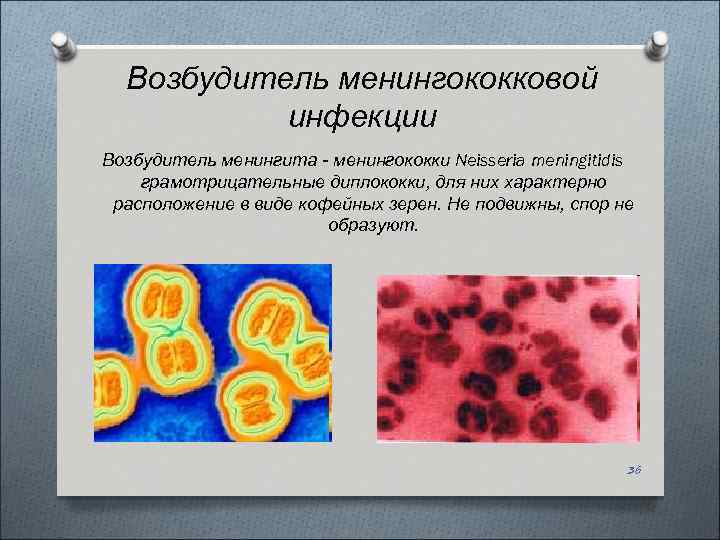 Возбудитель менингококковой инфекции

Возбудитель менингита - менингококки Neisseria meningitidis грамотрицательные диплококки, для них характерно расположение в виде кофейных зерен. Не подвижны, спор не образуют.

36